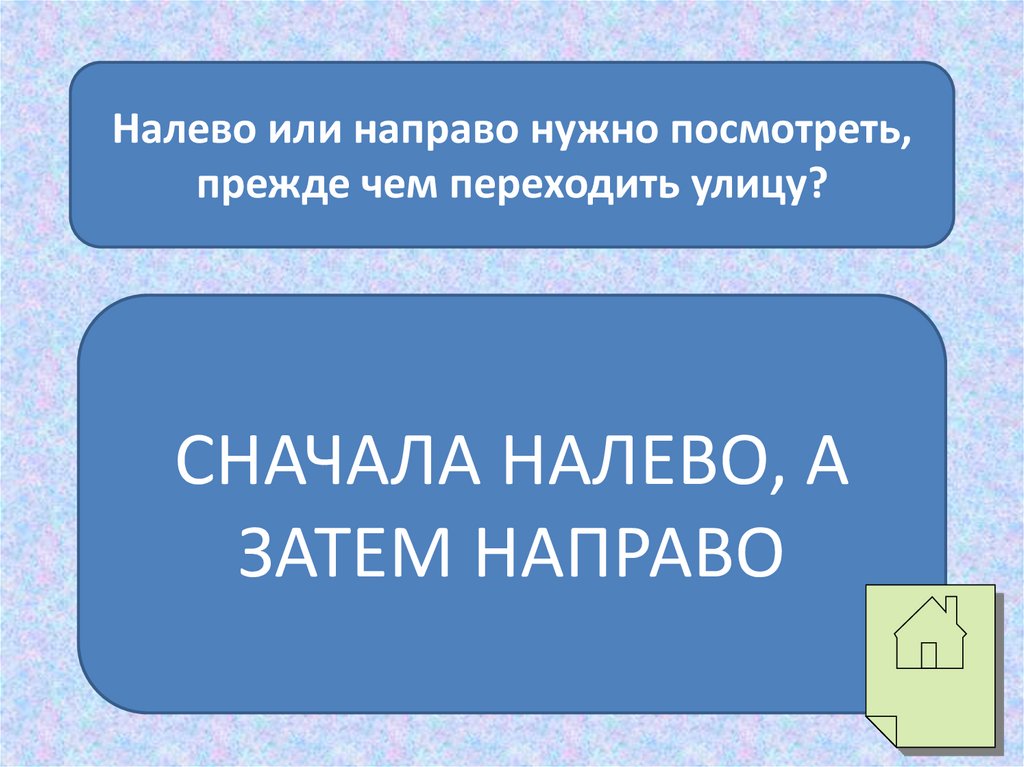 Налево или направо нужно посмотреть, прежде чем переходить улицу?

СНАЧАЛА НАЛЕВО, А ЗАТЕМ НАПРАВО